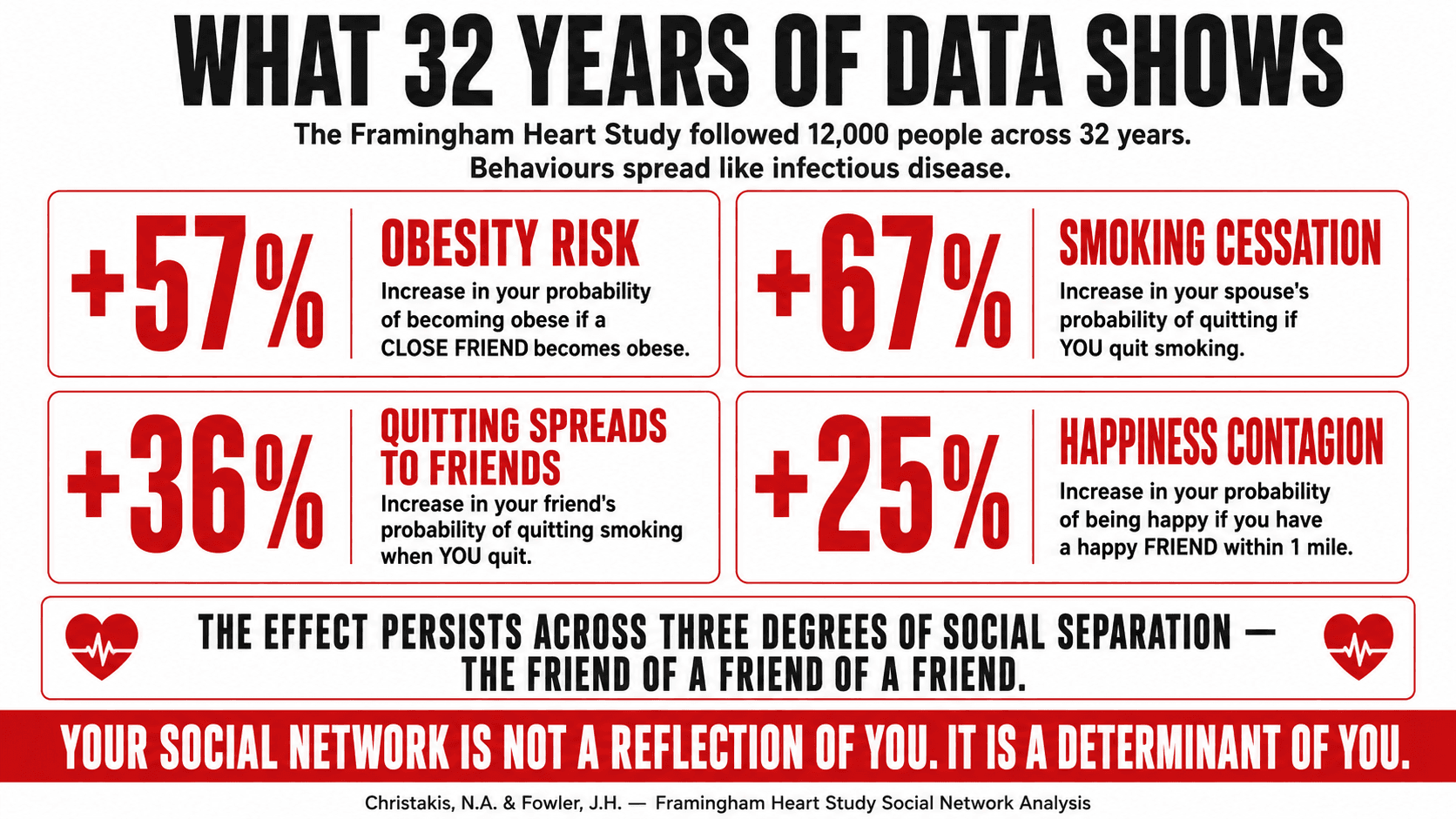 WHAT 32 YEARS OF DATA SHOWS

The Framingham Heart Study followed 12,000 people across 32 years. Behaviours spread like infectious disease.

+57%

OBESITY RISK

Increase in your probability of becoming obese if a CLOSE FRIEND becomes obese.

+67%

SMOKING CESSATION

Increase in your spouse's probability of quitting if YOU quit smoking.

+36%

QUITTING SPREADS TO FRIENDS

Increase in your friend's probability of quitting smoking when YOU quit.

+25%

HAPPINESS CONTAGION

Increase in your probability of being happy if you have a happy FRIEND within 1 mile.

THE EFFECT PERSISTS ACROSS THREE DEGREES OF SOCIAL SEPARATION — THE FRIEND OF A FRIEND OF A FRIEND.

YOUR SOCIAL NETWORK IS NOT A REFLECTION OF YOU. IT IS A DETERMINANT OF YOU.

Christakis, N.A. & Fowler, J.H. — Framingham Heart Study Social Network Analysis